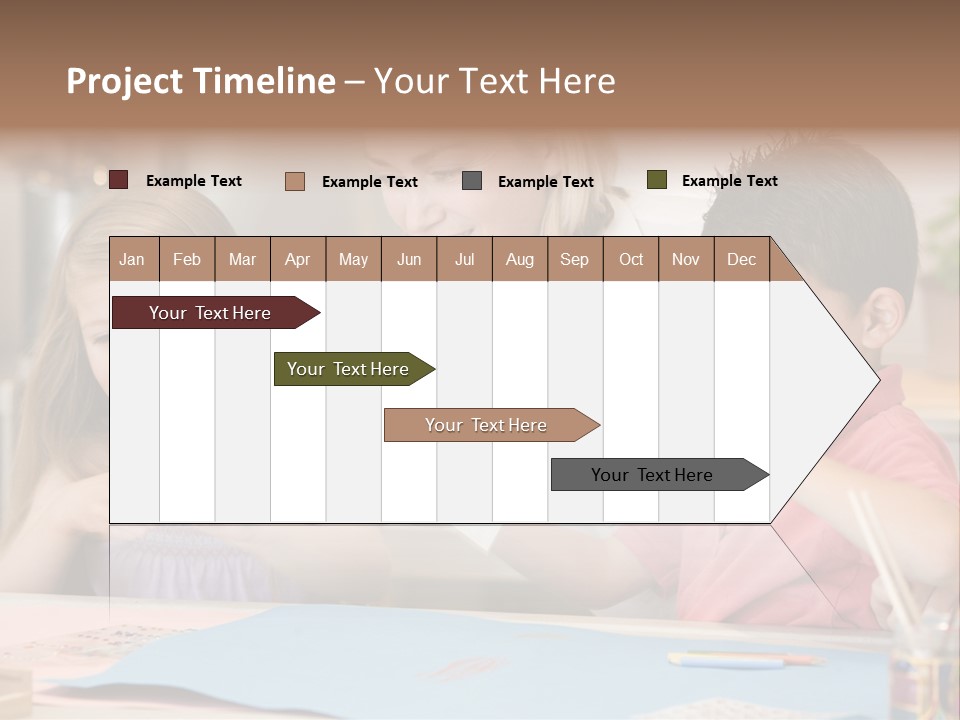 Project Timeline – Your Text Here

Example Text Example Text Example Text Example Text

| Jan | Feb | Mar | Apr | May | Jun | Jul | Aug | Sep | Oct | Nov | Dec |
|---|---|---|---|---|---|---|---|---|---|---|---|

Your Text Here

Your Text Here

Your Text Here

Your Text Here